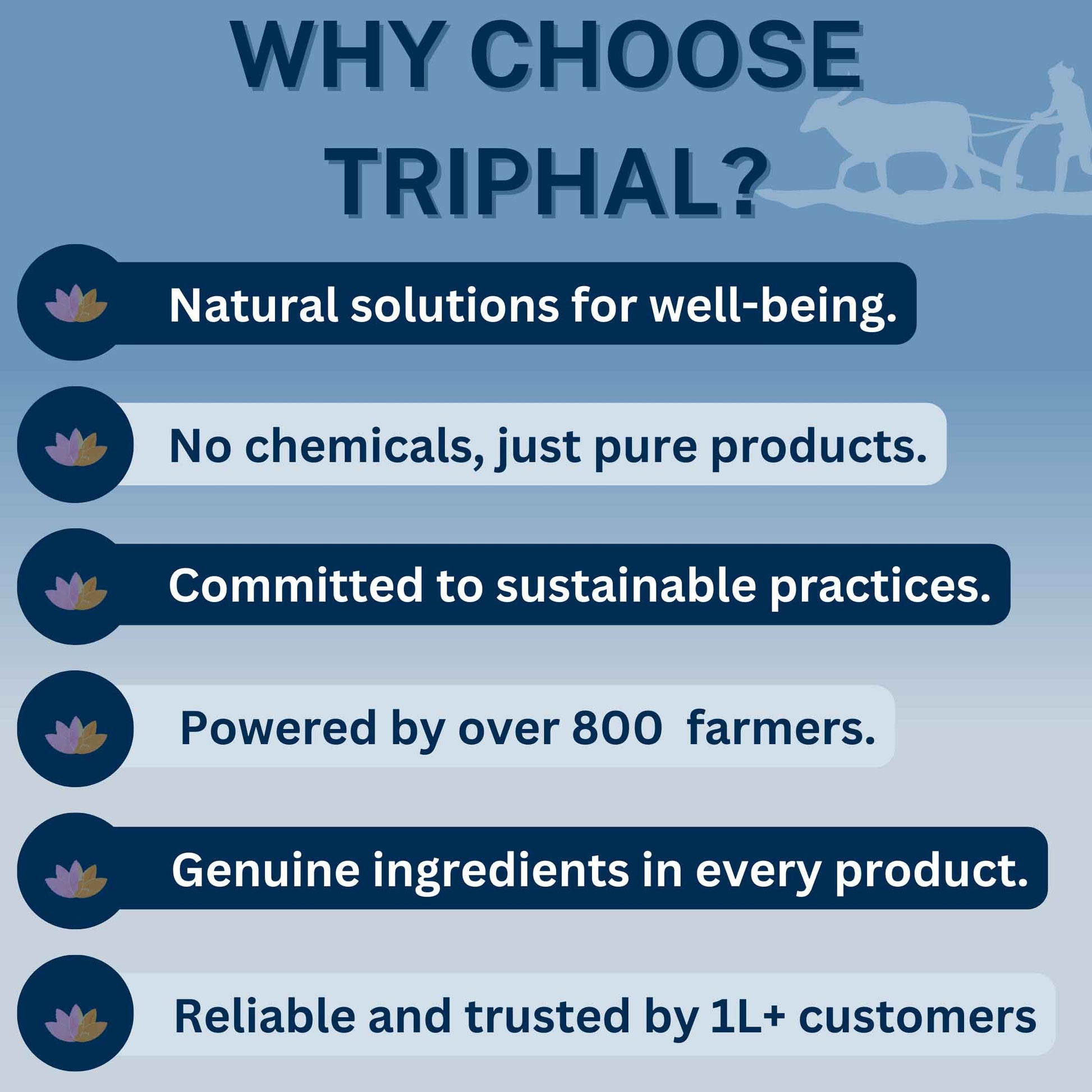 WHY CHOOSE TRIPHAL?

Natural solutions for well-being.

No chemicals, just pure products.

Committed to sustainable practices.

Powered by over 800  farmers.

Genuine ingredients in every product.

Reliable and trusted by 1L+ customers